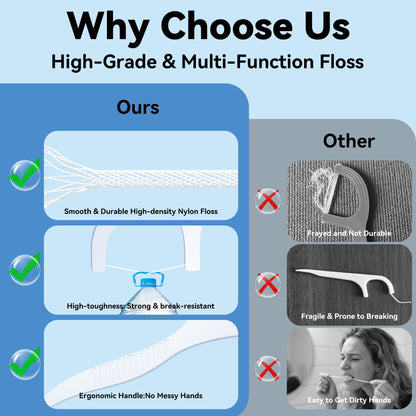 Why Choose Us
High-Grade & Multi-Function Floss

Ours

Smooth & Durable High-density Nylon Floss

High-toughness: Strong & break-resistant

Ergonomic Handle:No Messy Hands

Other

Frayed and Not Durable

Fragile & Prone to Breaking

Easy to Get Dirty Hands